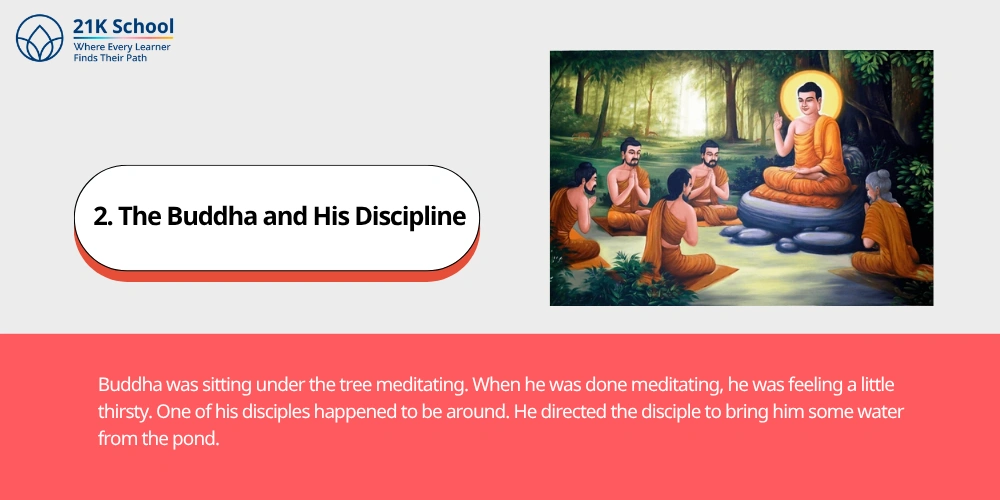 21K School
Where Every Learner
Finds Their Path

2. The Buddha and His Discipline

Buddha was sitting under the tree meditating. When he was done meditating, he was feeling a little thirsty. One of his disciples happened to be around. He directed the disciple to bring him some water from the pond.